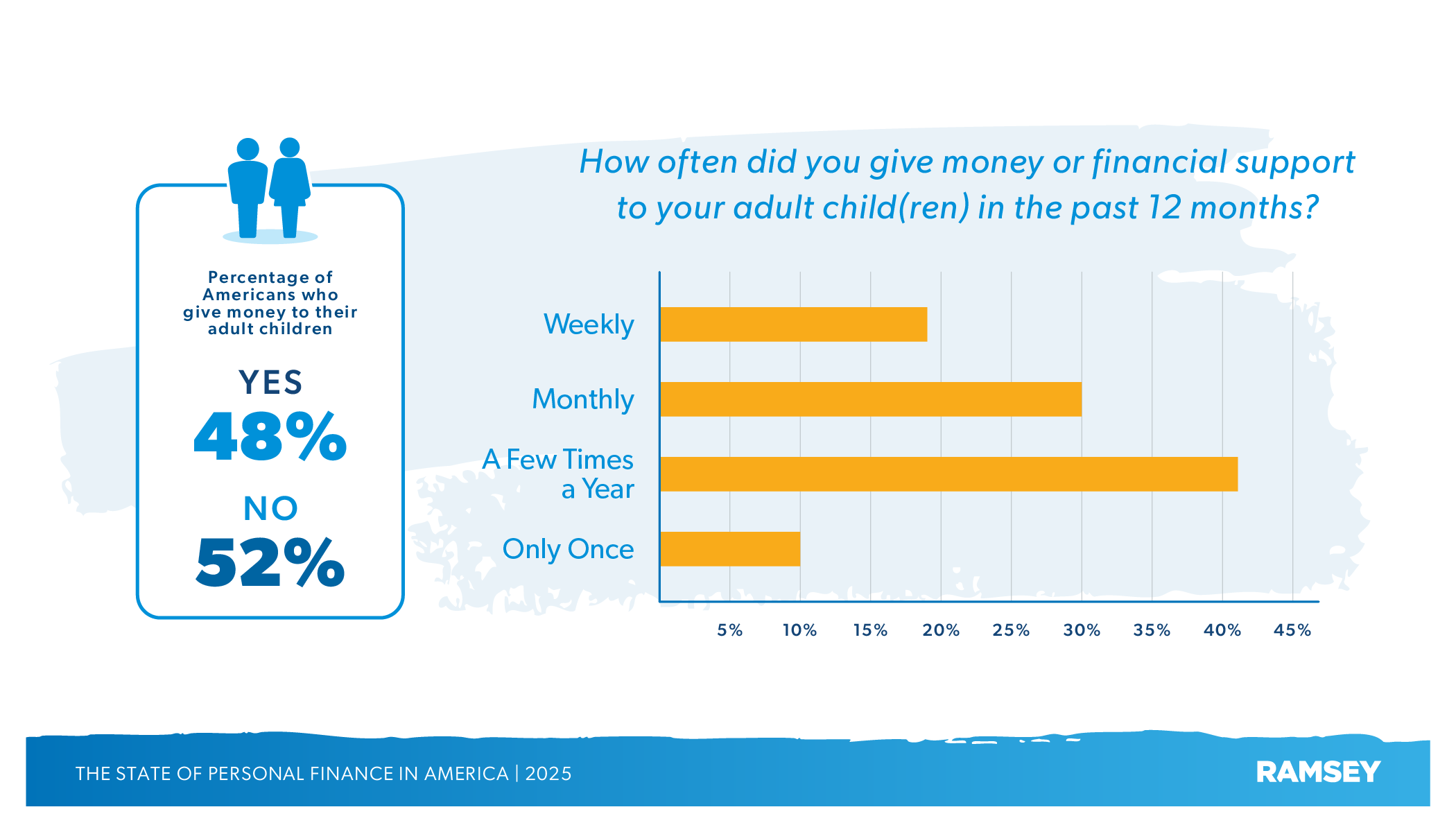 Percentage of Americans who give money to their adult children

YES
48%

NO
52%

How often did you give money or financial support to your adult child(ren) in the past 12 months?

Weekly

Monthly

A Few Times a Year

Only Once

5% 10% 15% 20% 25% 30% 35% 40% 45%

THE STATE OF PERSONAL FINANCE IN AMERICA | 2025

RAMSEY